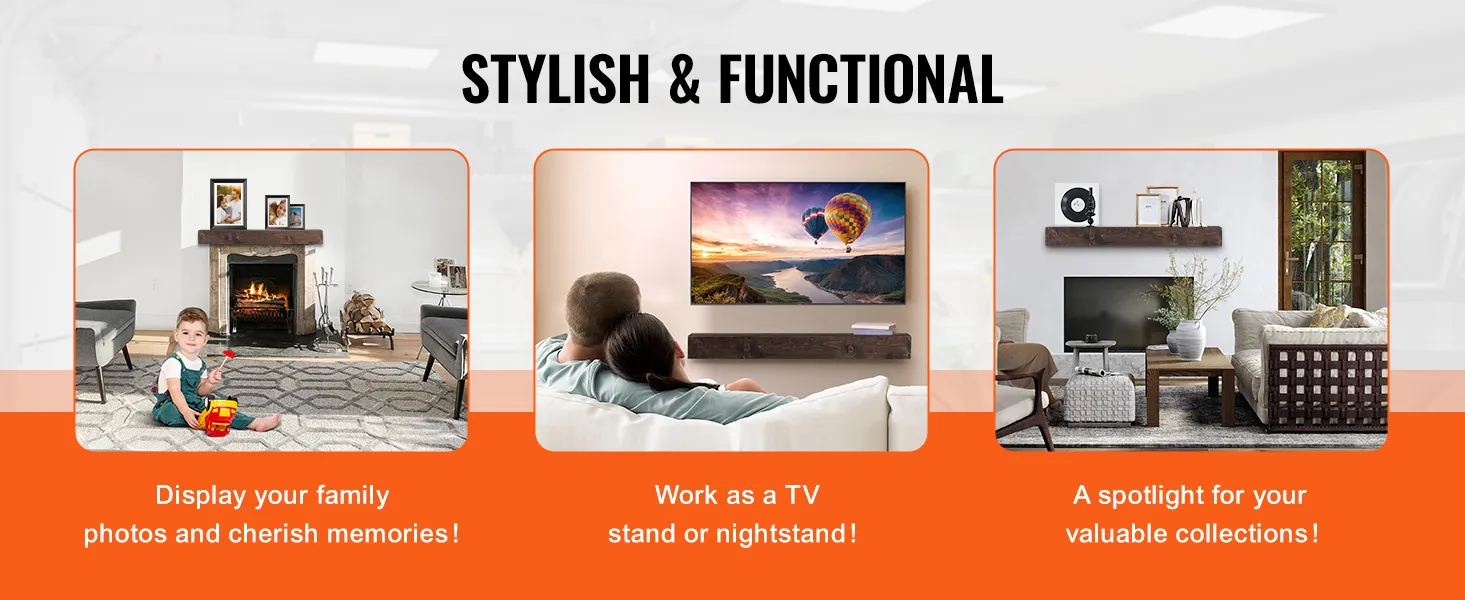 STYLISH & FUNCTIONAL

Display your family photos and cherish memories!

Work as a TV stand or nightstand!

A spotlight for your valuable collections!